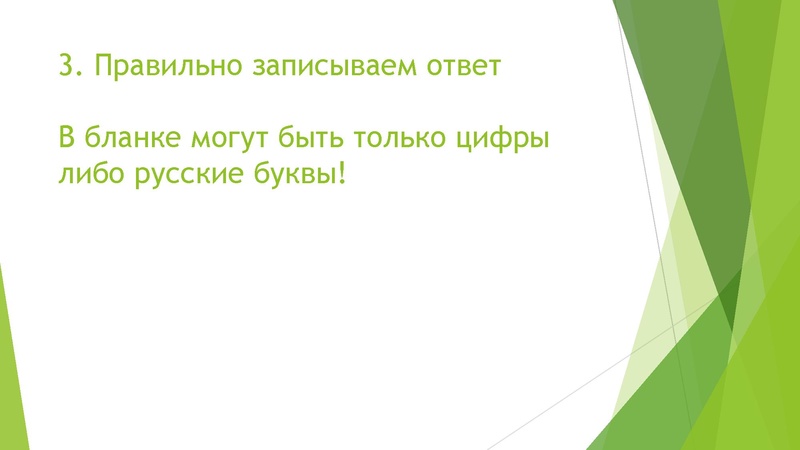 3. Правильно записываем ответ

В бланке могут быть только цифры либо русские буквы!